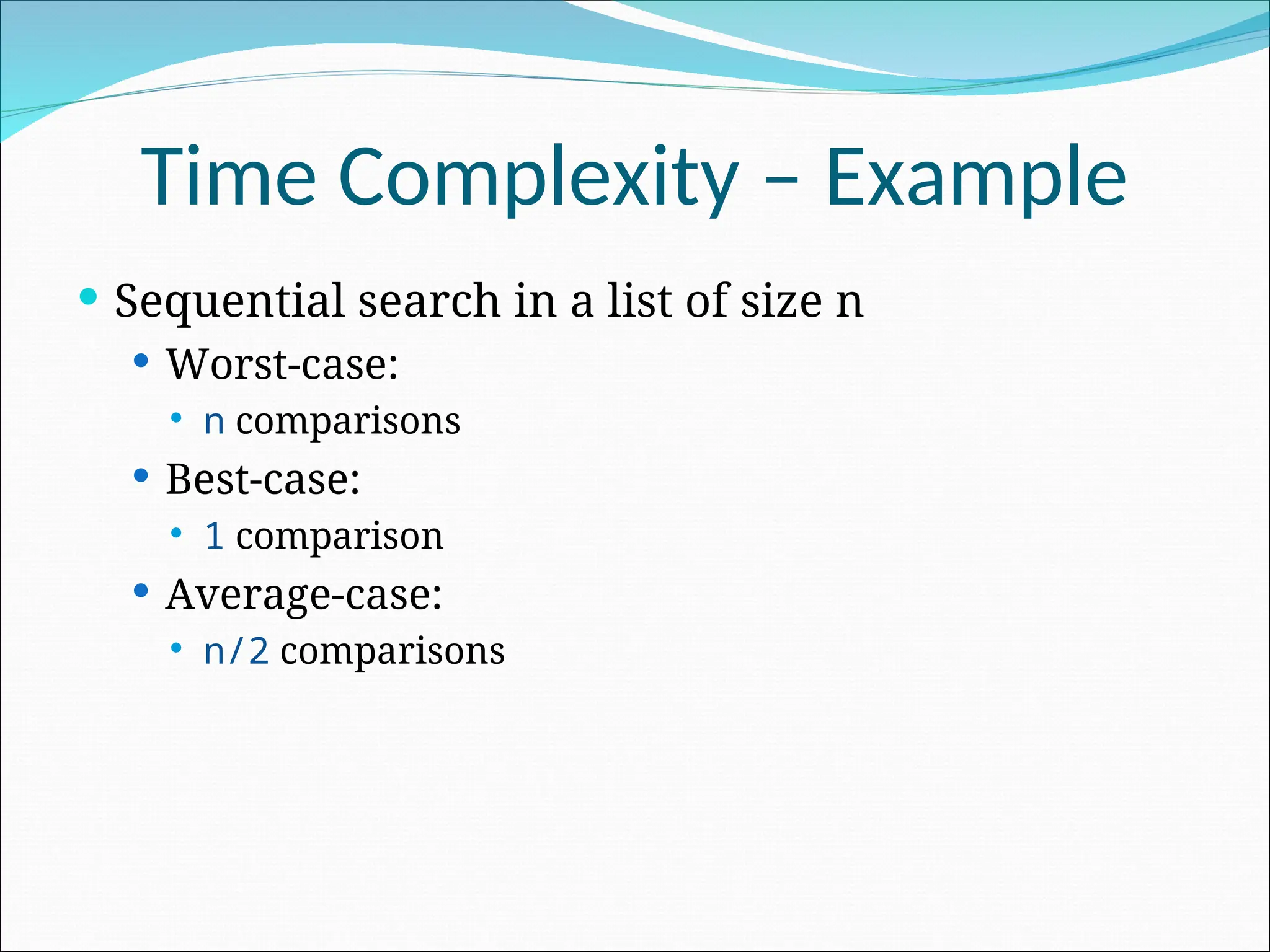 Time Complexity – Example

- Sequential search in a list of size n
  - Worst-case:
    - n comparisons
  - Best-case:
    - 1 comparison
  - Average-case:
    - n/2 comparisons